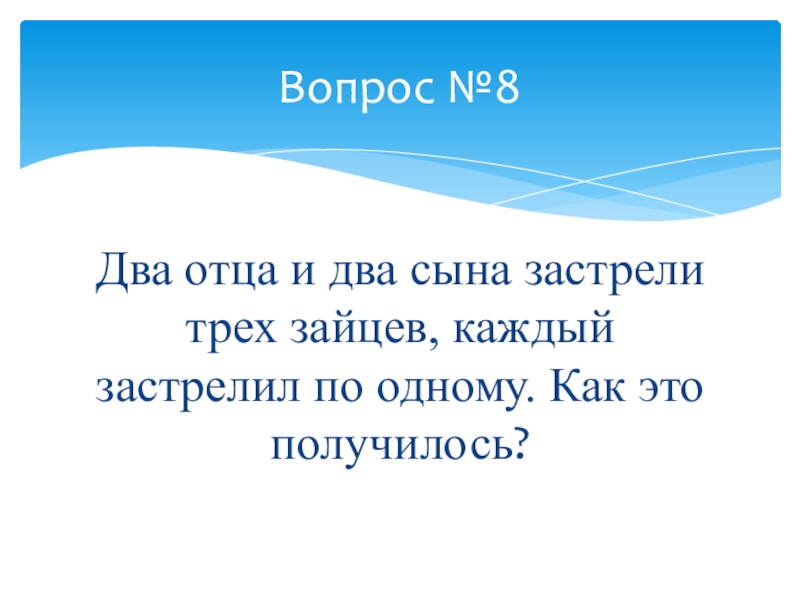 Вопрос №8

Два отца и два сына застрели трех зайцев, каждый застрелил по одному. Как это получилось?